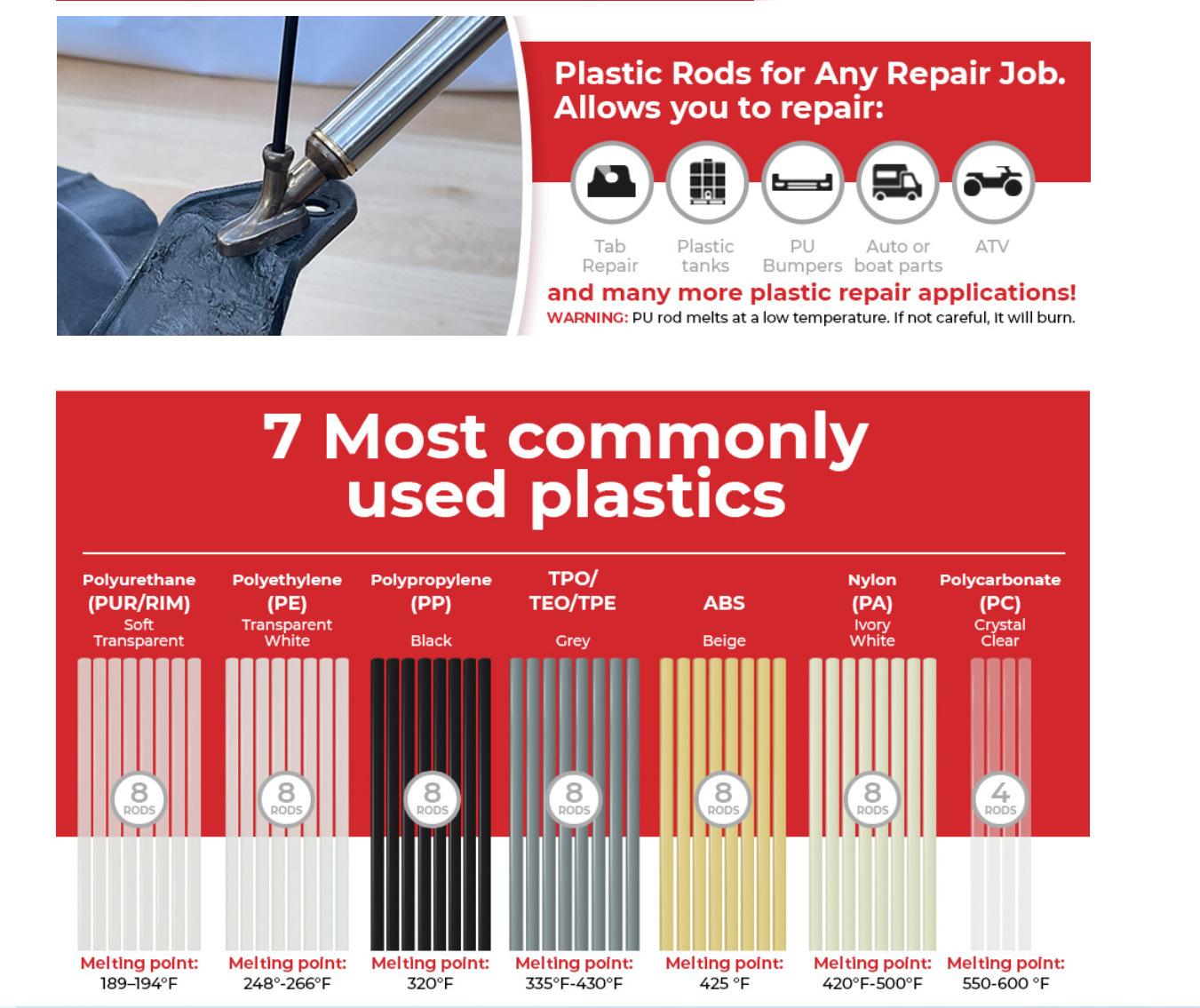 Plastic Rods for Any Repair Job.
Allows you to repair:

Tab Repair

Plastic tanks

PU Bumpers

Auto or boat parts

ATV

and many more plastic repair applications!

WARNING: PU rod melts at a low temperature. If not careful, it will burn.

7 Most commonly used plastics

Polyurethane (PUR/RIM) Soft Transparent
8 RODS
Melting point: 189–194°F

Polyethylene (PE) Transparent White
8 RODS
Melting point: 248°-266°F

Polypropylene (PP) Black
8 RODS
Melting point: 320°F

TPO/ TEO/TPE Grey
8 RODS
Melting point: 335°F-430°F

ABS Beige
8 RODS
Melting point: 425 °F

Nylon (PA) Ivory White
8 RODS
Melting point: 420°F-500°F

Polycarbonate (PC) Crystal Clear
4 RODS
Melting point: 550-600 °F